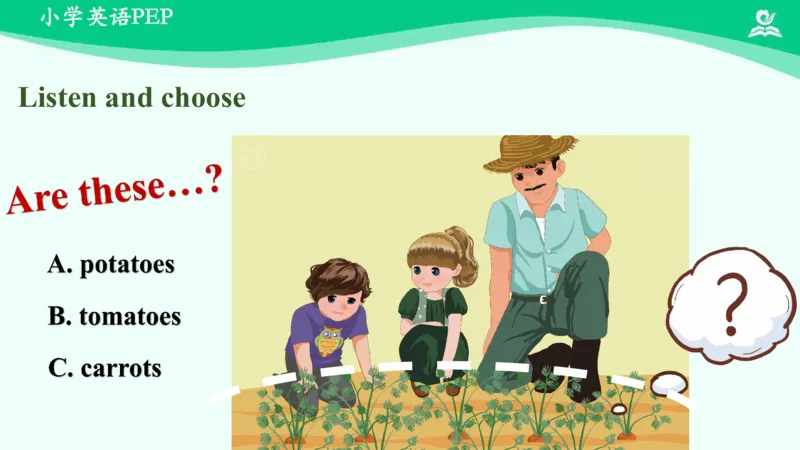 小学英语PEP

Listen and choose

Are these…?

A. potatoes

B. tomatoes

C. carrots

?